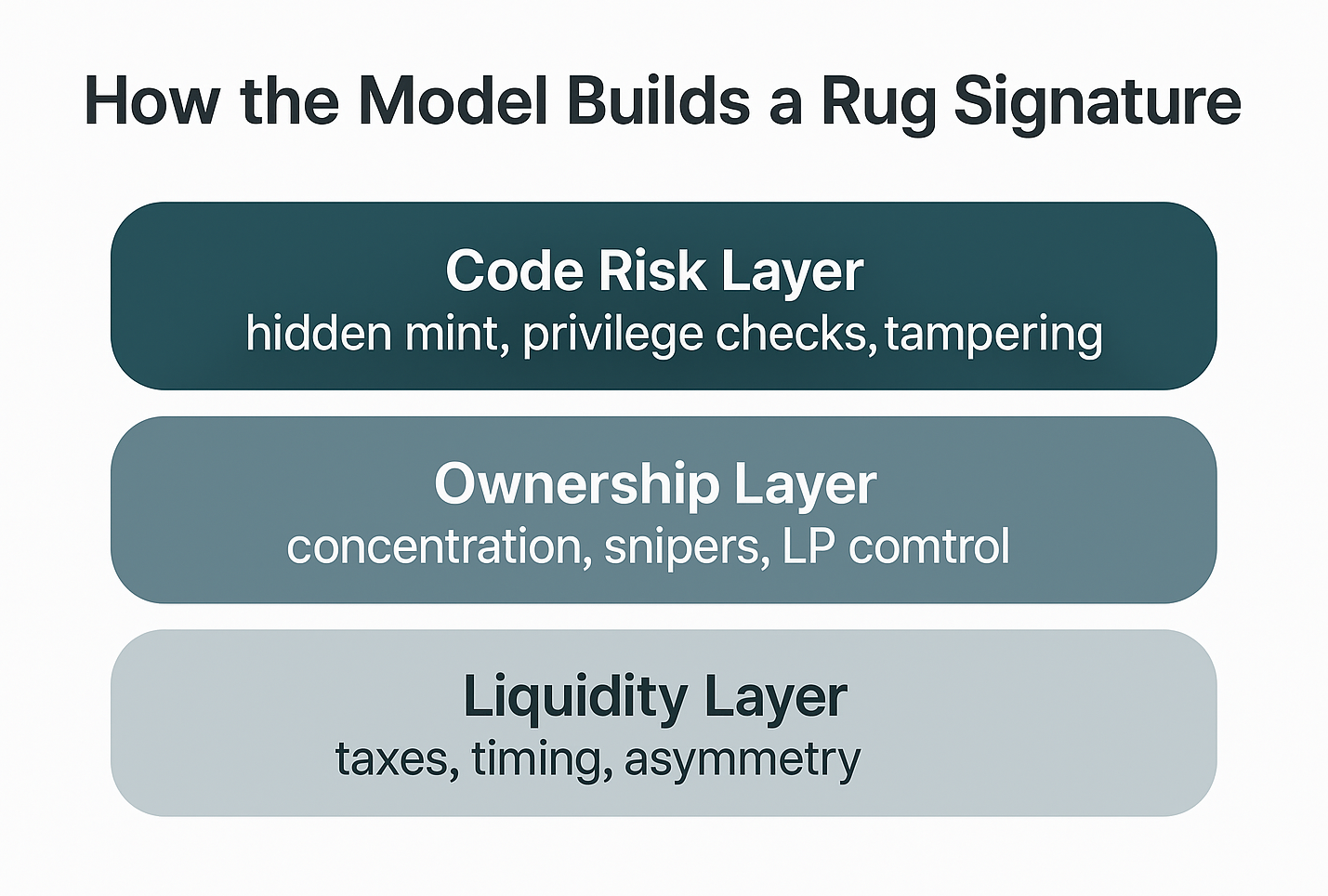 How the Model Builds a Rug Signature

Code Risk Layer
hidden mint, privilege checks, tampering

Ownership Layer
concentration, snipers, LP comtrol

Liquidity Layer
taxes, timing, asymmetry